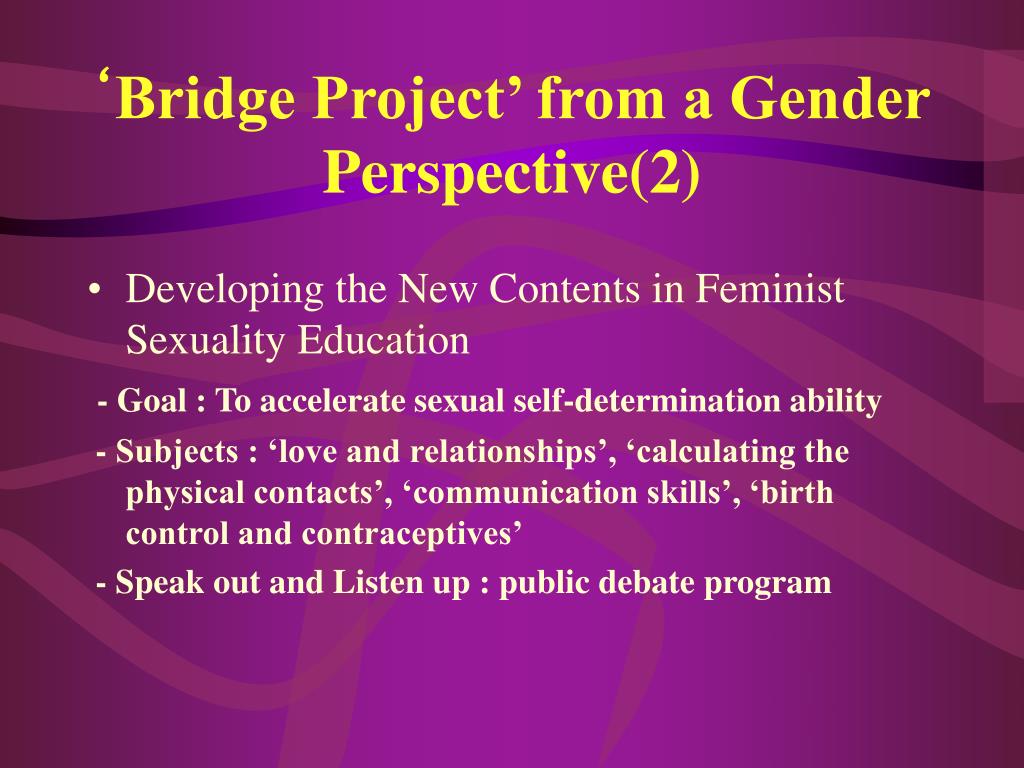 ‘Bridge Project’ from a Gender Perspective(2)

• Developing the New Contents in Feminist Sexuality Education

- Goal : To accelerate sexual self-determination ability

- Subjects : ‘love and relationships’, ‘calculating the physical contacts’, ‘communication skills’, ‘birth control and contraceptives’

- Speak out and Listen up : public debate program